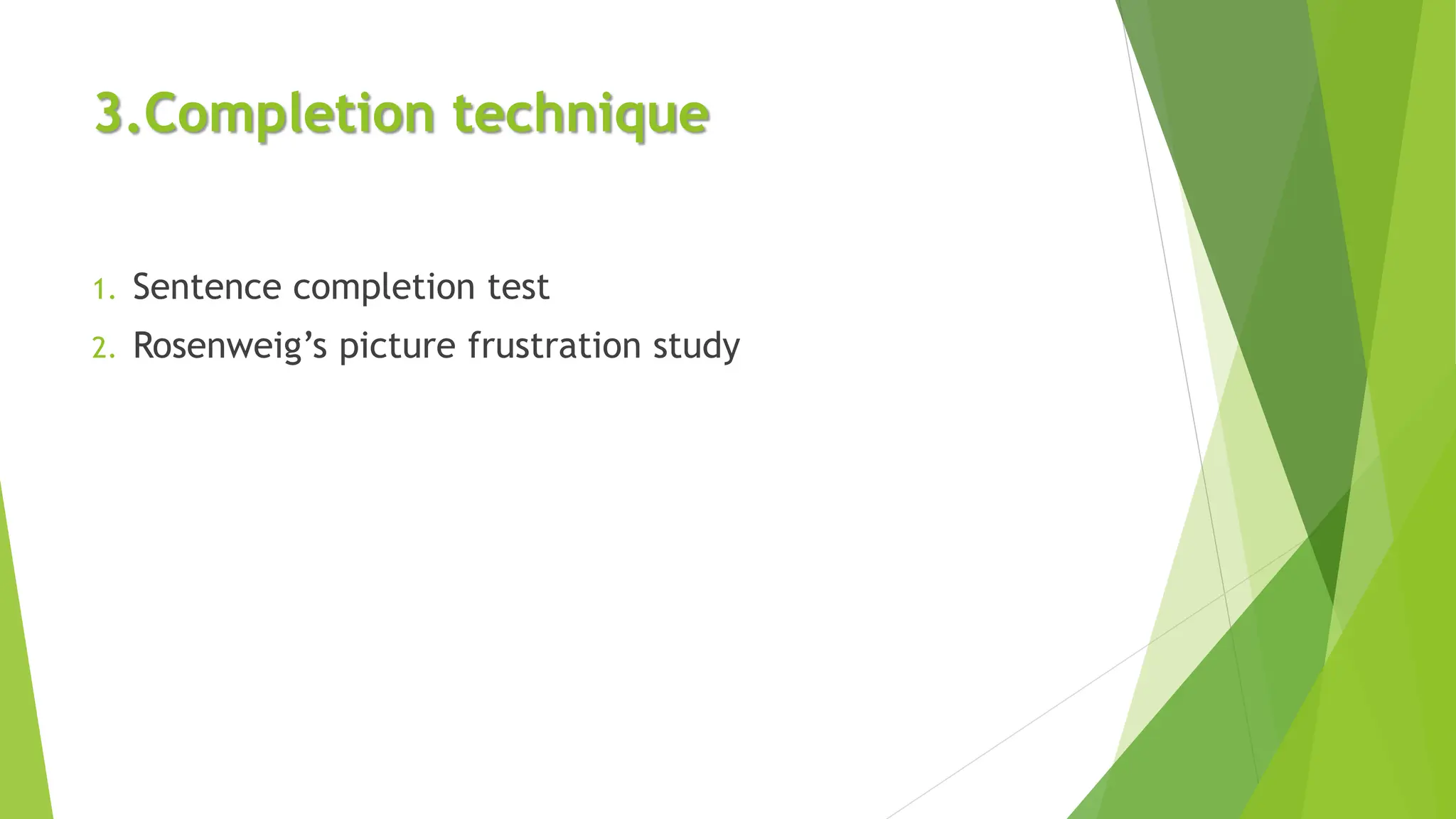 3.Completion technique

1. Sentence completion test
2. Rosenweig’s picture frustration study